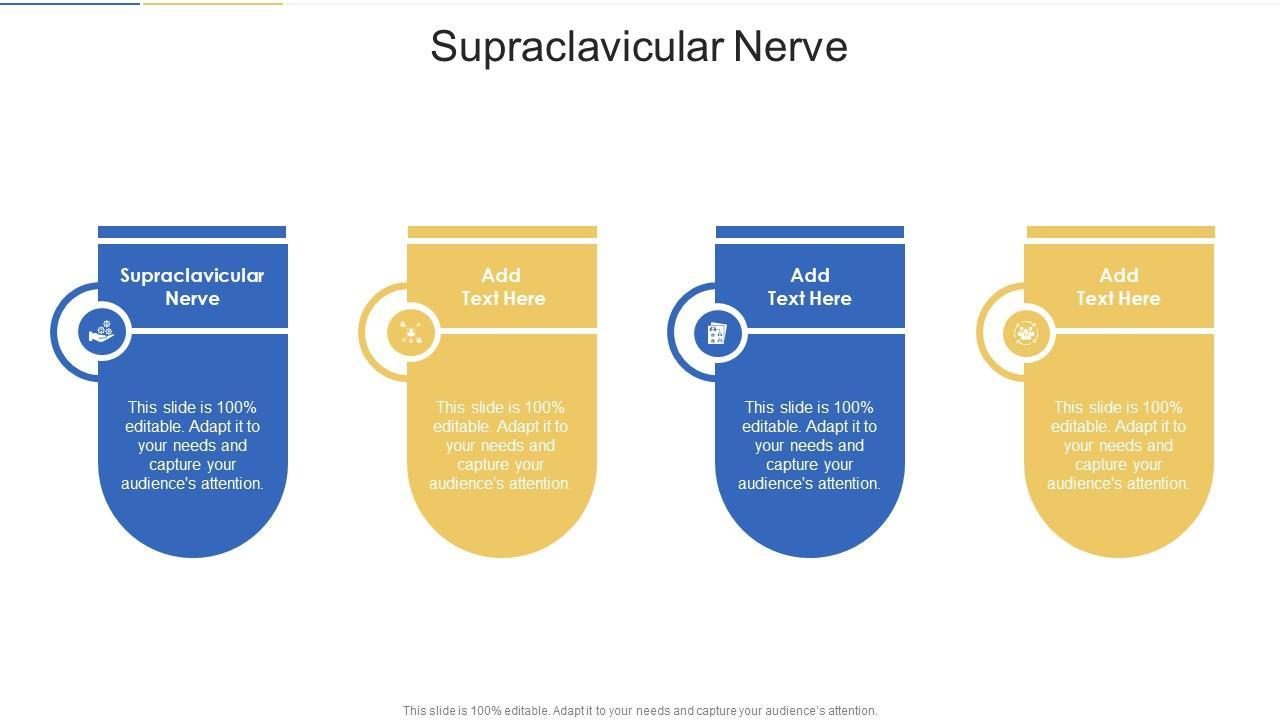 Supraclavicular Nerve

Supraclavicular Nerve

This slide is 100% editable. Adapt it to your needs and capture your audience's attention.

Add Text Here

This slide is 100% editable. Adapt it to your needs and capture your audience's attention.

Add Text Here

This slide is 100% editable. Adapt it to your needs and capture your audience's attention.

Add Text Here

This slide is 100% editable. Adapt it to your needs and capture your audience's attention.

This slide is 100% editable. Adapt it to your needs and capture your audience's attention.